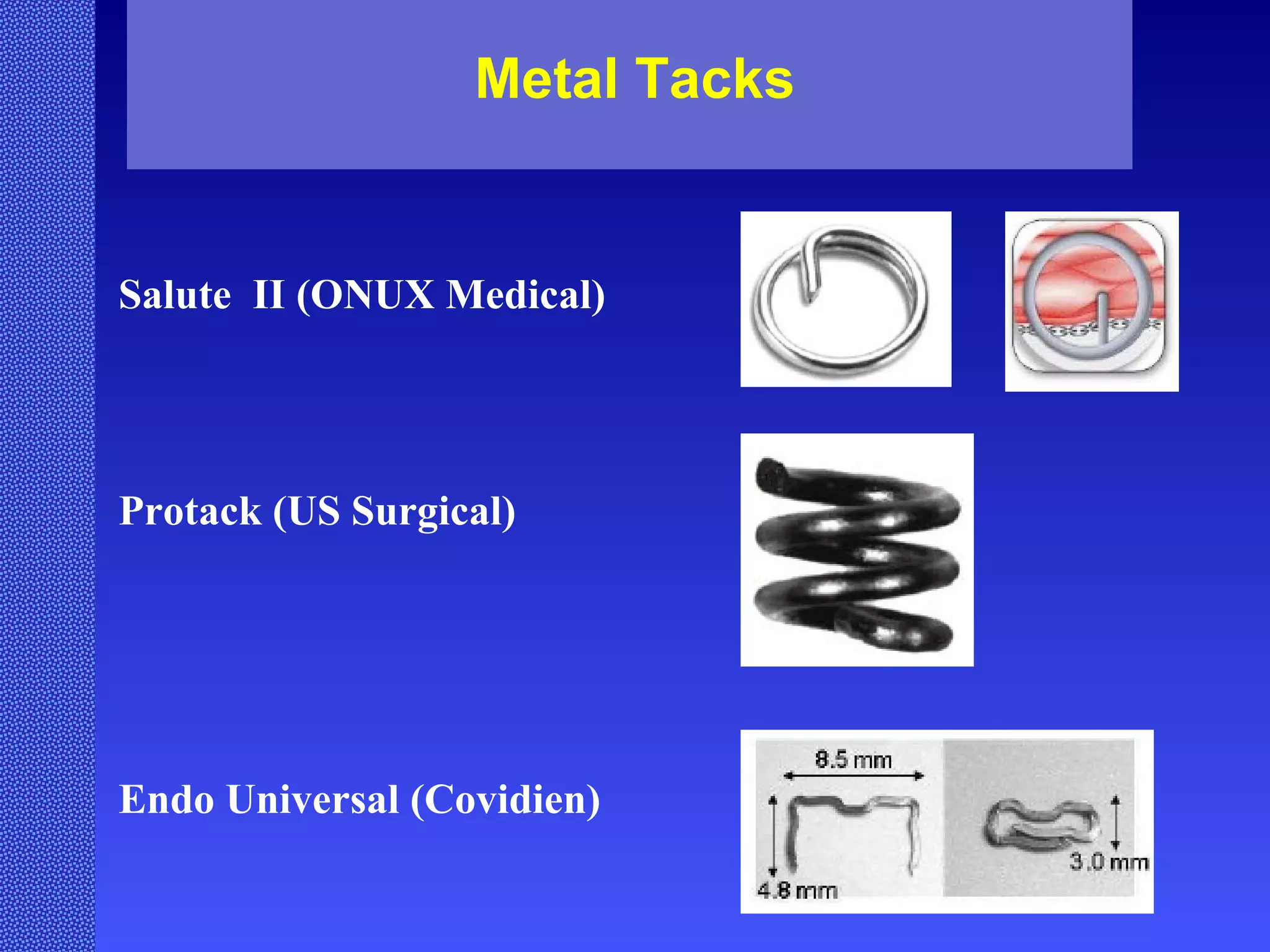 Metal Tacks

Salute II (ONUX Medical)

Protack (US Surgical)

Endo Universal (Covidien)

8.5 mm

4.8 mm

3.0 mm